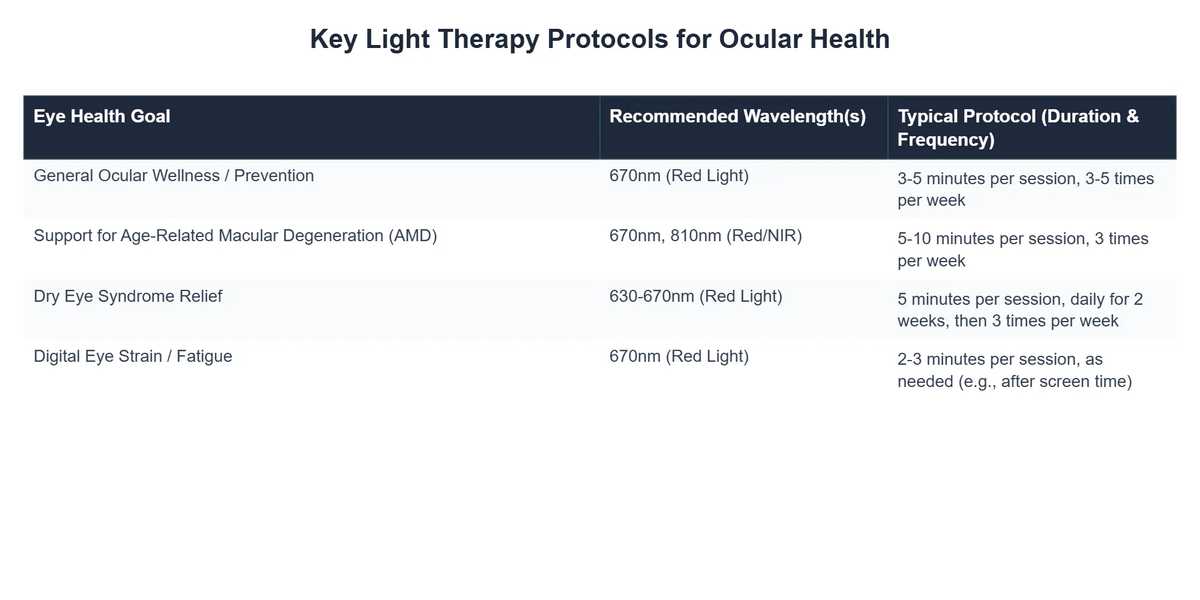 Key Light Therapy Protocols for Ocular Health

| Eye Health Goal | Recommended Wavelength(s) | Typical Protocol (Duration & Frequency) |
|---|---|---|
| General Ocular Wellness / Prevention | 670nm (Red Light) | 3-5 minutes per session, 3-5 times per week |
| Support for Age-Related Macular Degeneration (AMD) | 670nm, 810nm (Red/NIR) | 5-10 minutes per session, 3 times per week |
| Dry Eye Syndrome Relief | 630-670nm (Red Light) | 5 minutes per session, daily for 2 weeks, then 3 times per week |
| Digital Eye Strain / Fatigue | 670nm (Red Light) | 2-3 minutes per session, as needed (e.g., after screen time) |